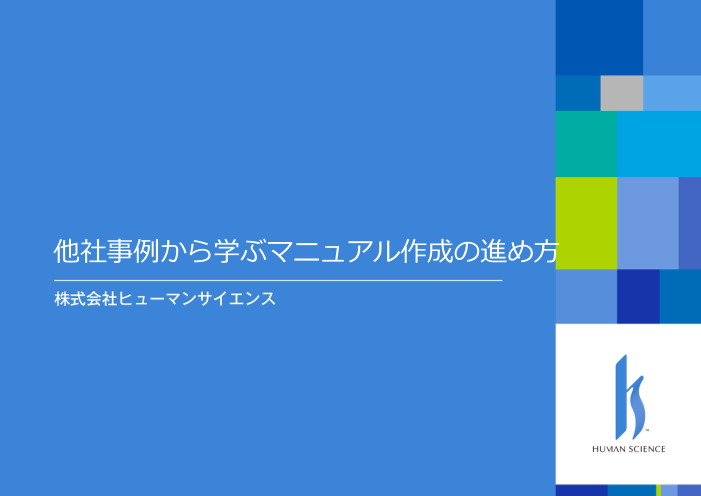 他社事例から学ぶマニュアル作成の進め方

株式会社ヒューマンサイエンス

HUMAN SCIENCE